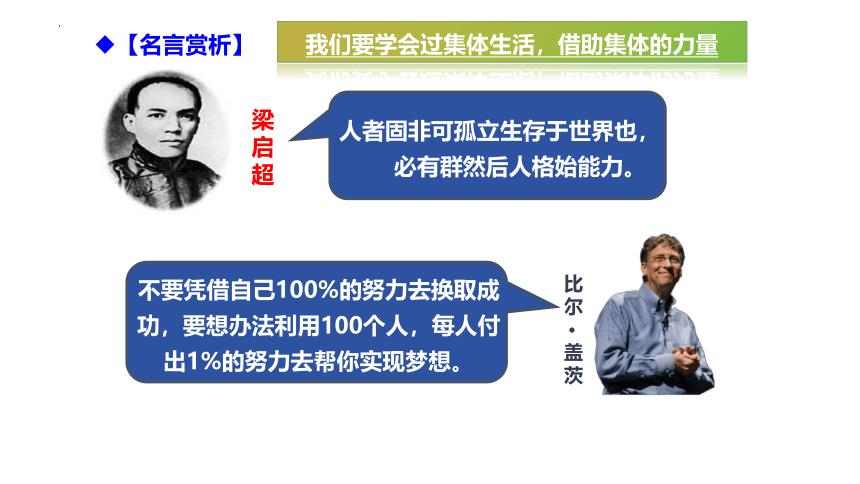 ◆【名言赏析】

我们要学会过集体生活，借助集体的力量

梁启超

人者固非可孤立生存于世界也，必有群然后人格始能力。

不要凭借自己100%的努力去换取成功，要想办法利用100个人，每人付出1%的努力去帮你实现梦想。

比尔·盖茨